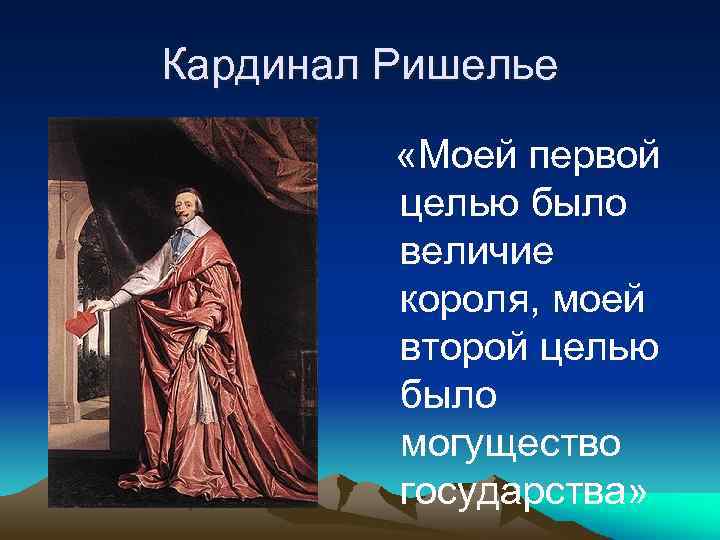 Кардинал Ришелье

«Моей первой целью было величие короля, моей второй целью было могущество государства»